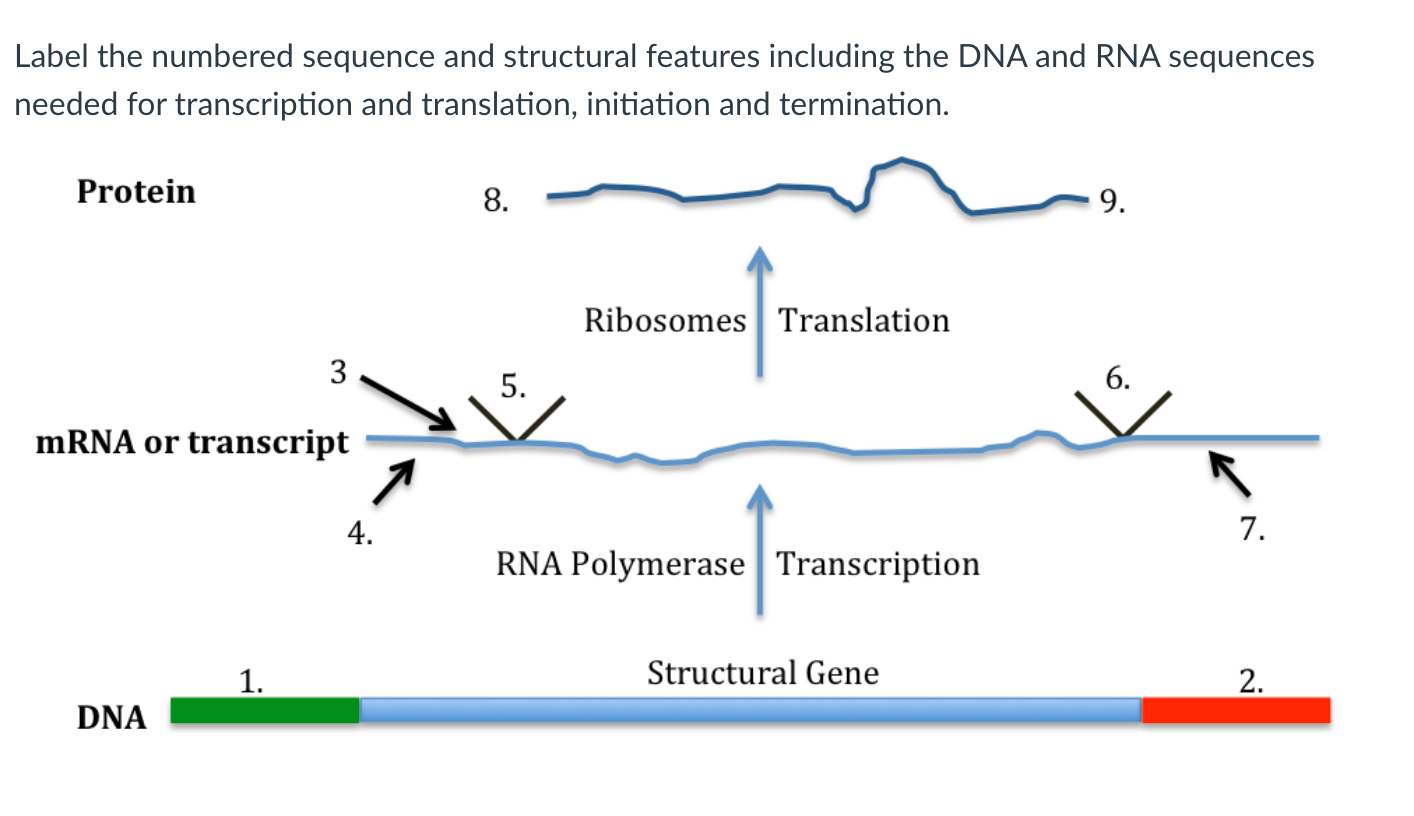 Label the numbered sequence and structural features including the DNA and RNA sequences needed for transcription and translation, initiation and termination.

Protein

8.

9.

Ribosomes

Translation

3

5.

6.

mRNA or transcript

4.

7.

RNA Polymerase

Transcription

1.

Structural Gene

2.

DNA